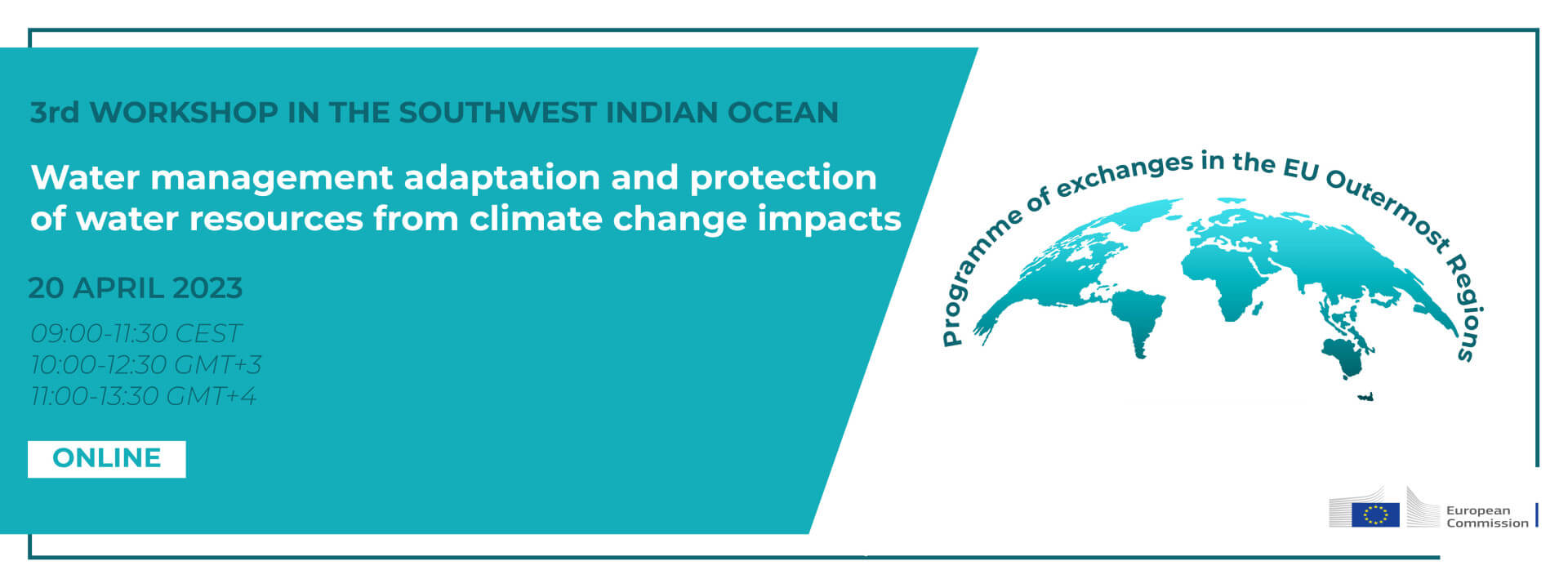 3rd WORKSHOP IN THE SOUTHWEST INDIAN OCEAN

Water management adaptation and protection of water resources from climate change impacts

20 APRIL 2023

09:00-11:30 CEST
10:00-12:30 GMT+3
11:00-13:30 GMT+4

ONLINE

Programme of exchanges in the EU Outermost Regions

European Commission